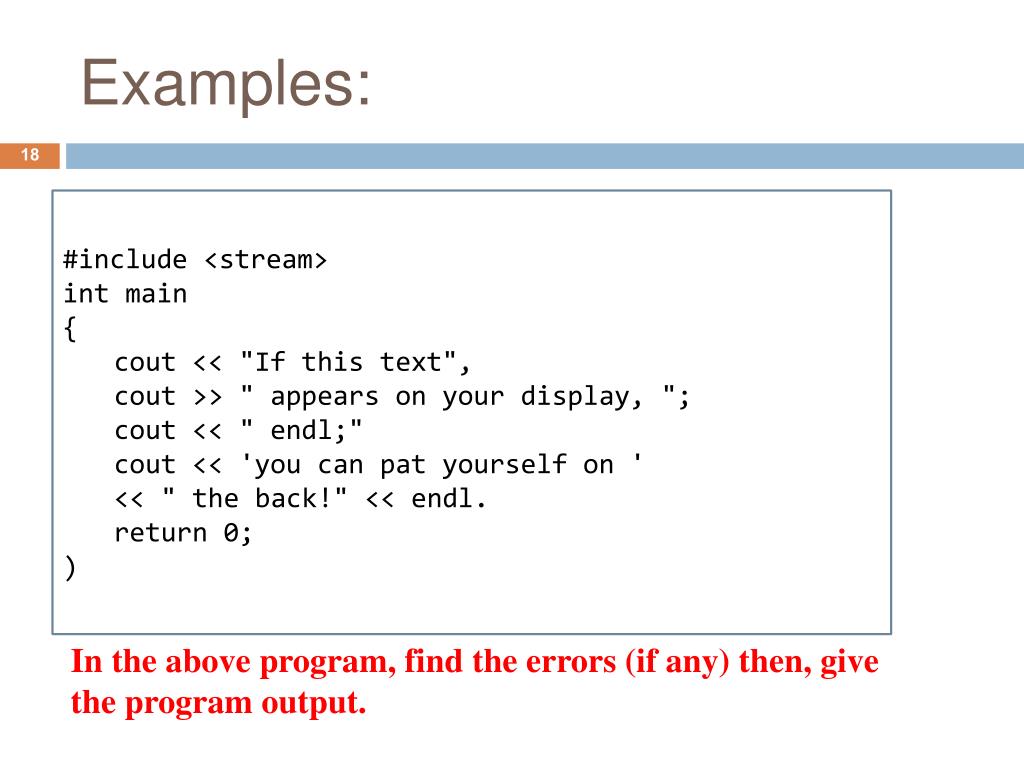 Examples:

18

#include <stream>
int main
{
cout << "If this text",
cout >> " appears on your display, ";
cout << " endl;"
cout << 'you can pat yourself on '
<< " the back!" << endl.
return 0;
)

In the above program, find the errors (if any) then, give the program output.